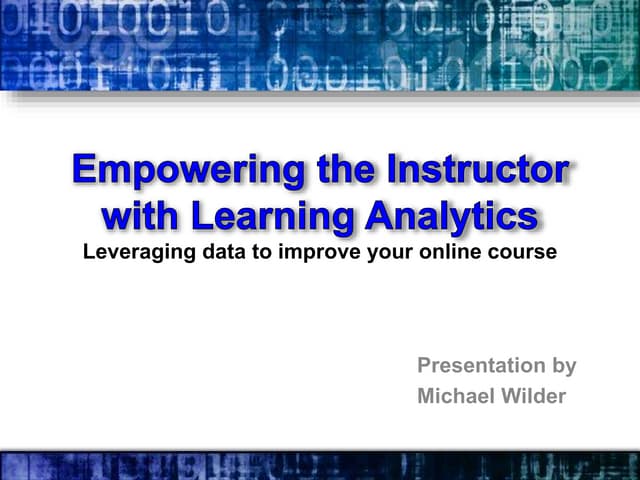 Empowering the Instructor with Learning Analytics

Leveraging data to improve your online course

Presentation by
Michael Wilder